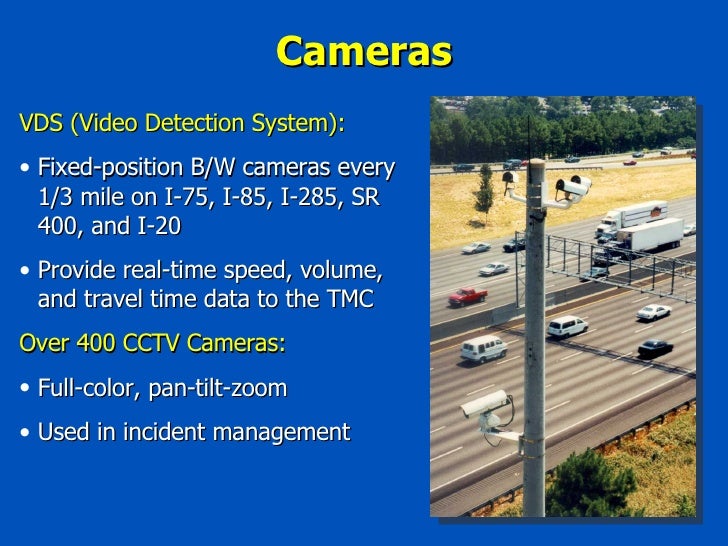 Cameras

VDS (Video Detection System):

• Fixed-position B/W cameras every 1/3 mile on I-75, I-85, I-285, SR 400, and I-20

• Provide real-time speed, volume, and travel time data to the TMC

Over 400 CCTV Cameras:

• Full-color, pan-tilt-zoom

• Used in incident management